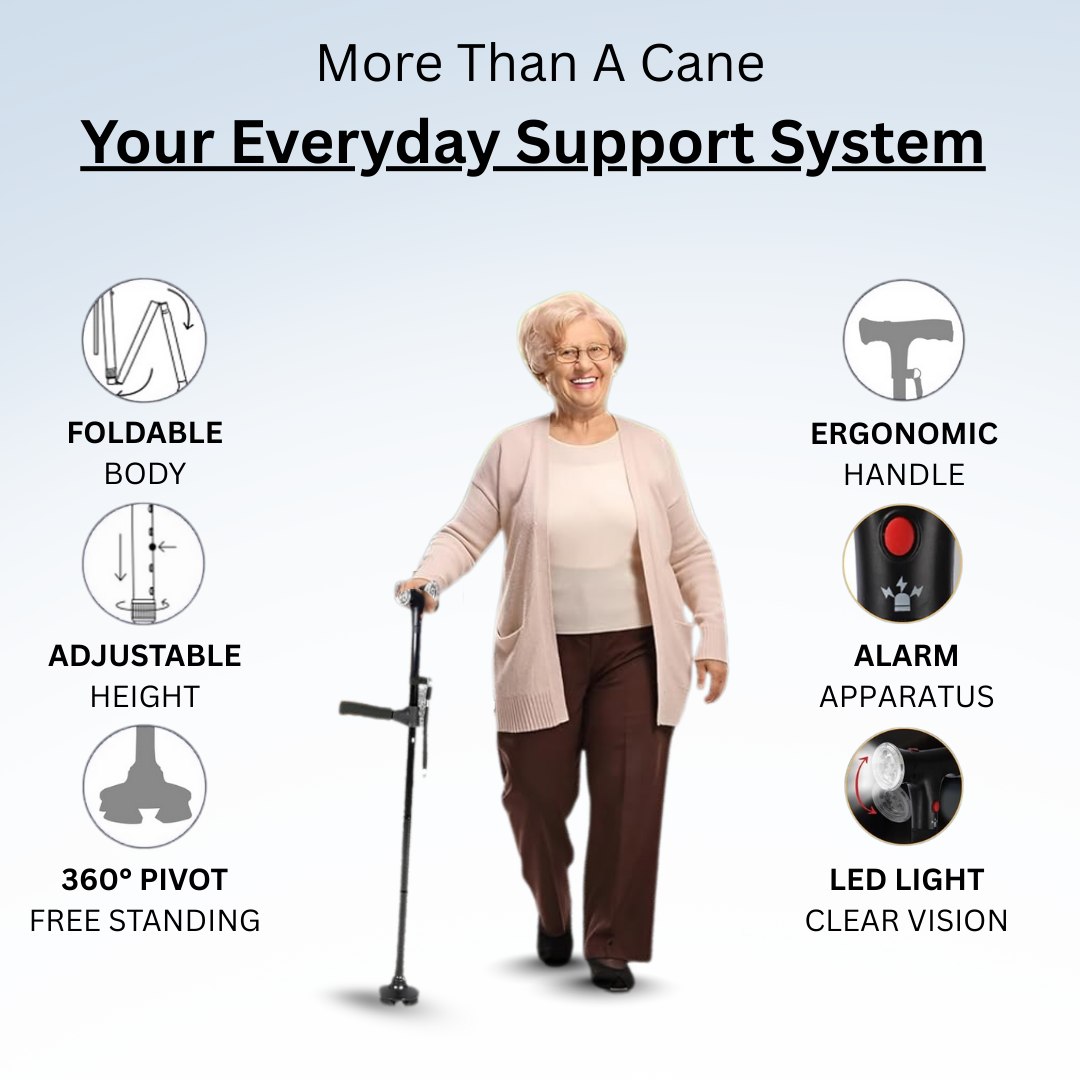 More Than A Cane

Your Everyday Support System

FOLDABLE
BODY

ADJUSTABLE
HEIGHT

360° PIVOT
FREE STANDING

ERGONOMIC
HANDLE

ALARM
APPARATUS

LED LIGHT
CLEAR VISION